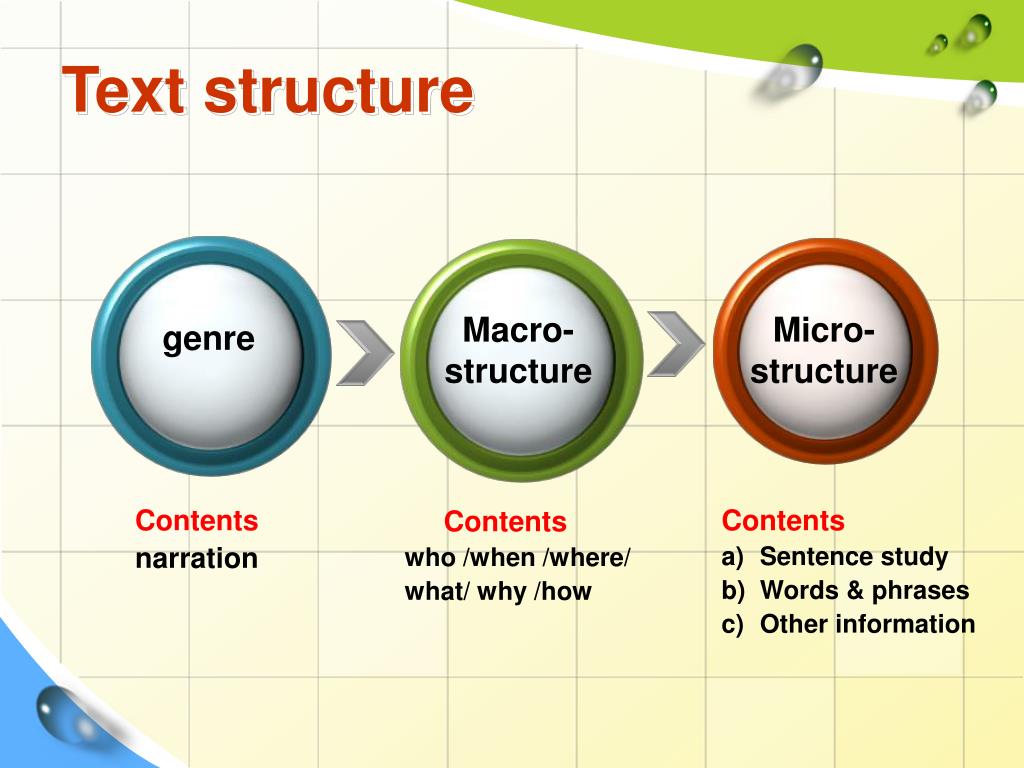 Text structure

genre

Macro-structure

Micro-structure

Contents
narration

Contents
who /when /where/ what/ why /how

Contents
a) Sentence study
b) Words & phrases
c) Other information